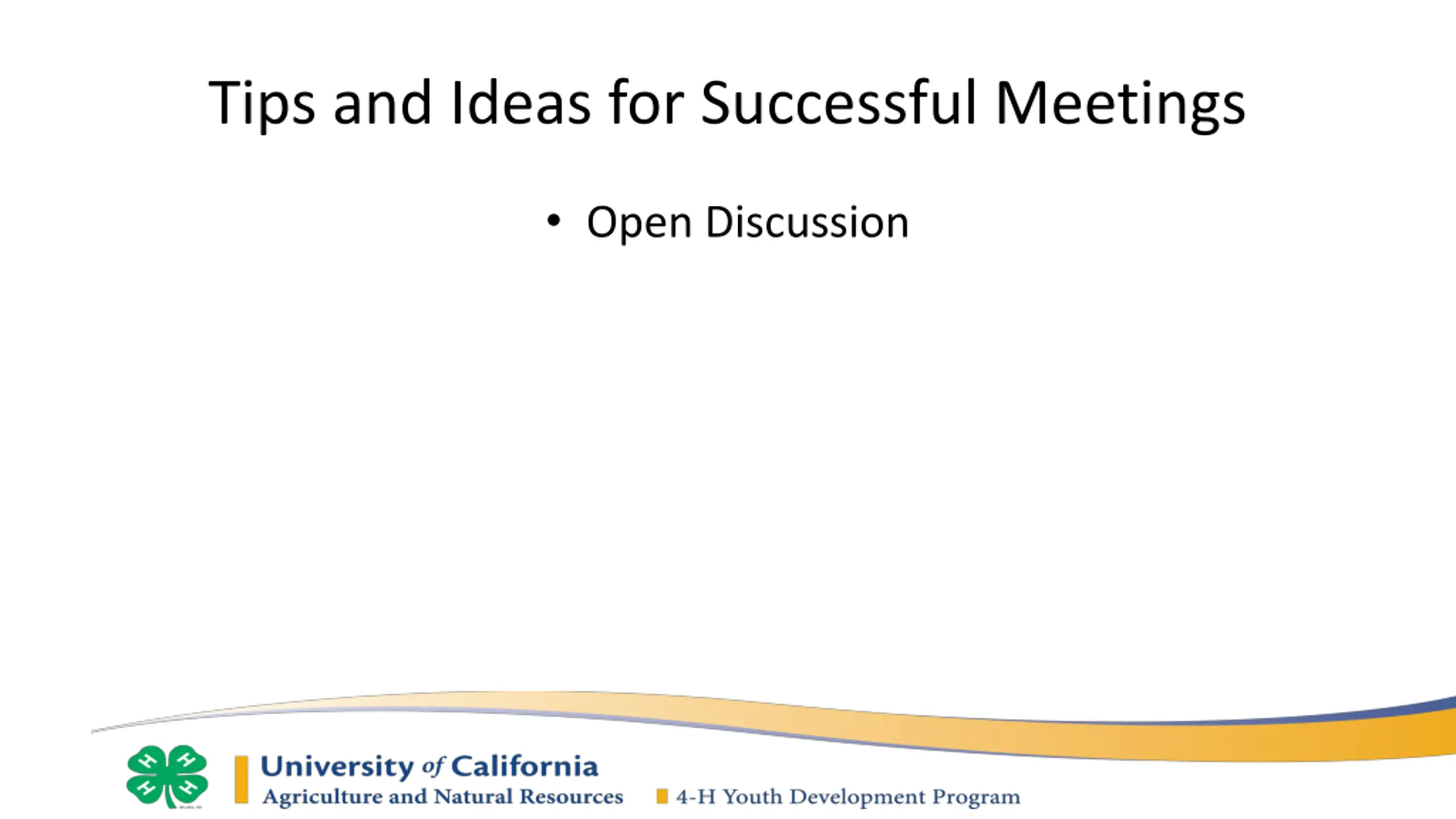 Tips and Ideas for Successful Meetings

• Open Discussion

H H H H

University of California
Agriculture and Natural Resources 4-H Youth Development Program